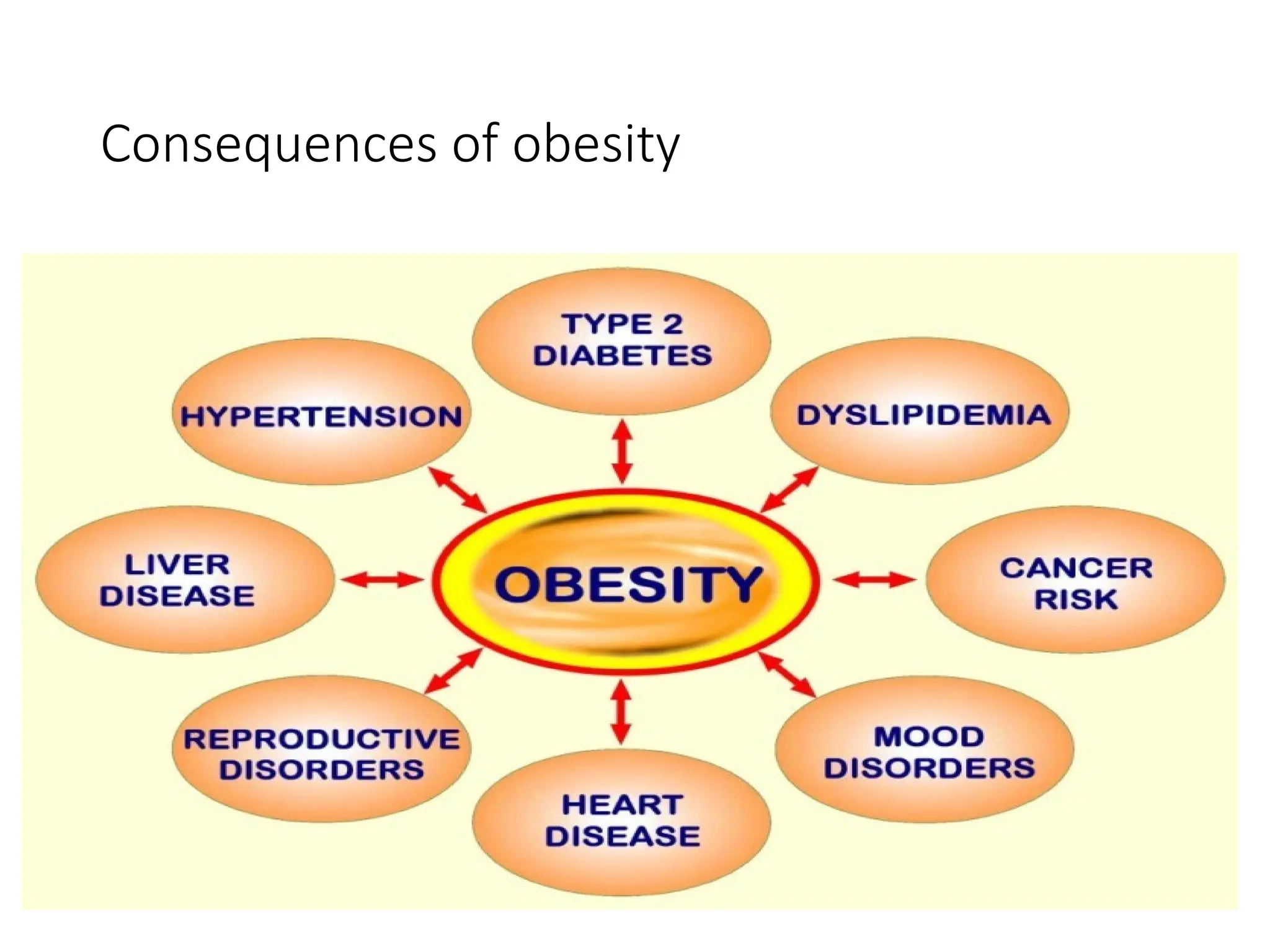 Consequences of obesity

TYPE 2 DIABETES

HYPERTENSION

DYSLIPIDEMIA

LIVER DISEASE

OBESITY

CANCER RISK

REPRODUCTIVE DISORDERS

MOOD DISORDERS

HEART DISEASE